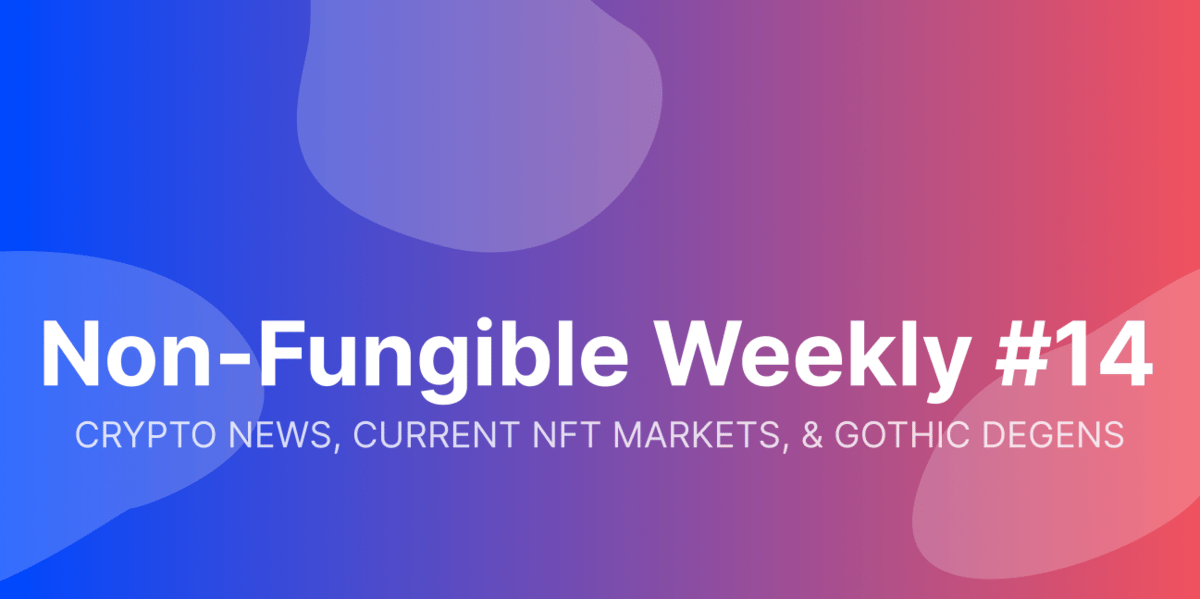 Non-Fungible Weekly #14

CRYPTO NEWS, CURRENT NFT MARKETS, & GOTHIC DEGENS